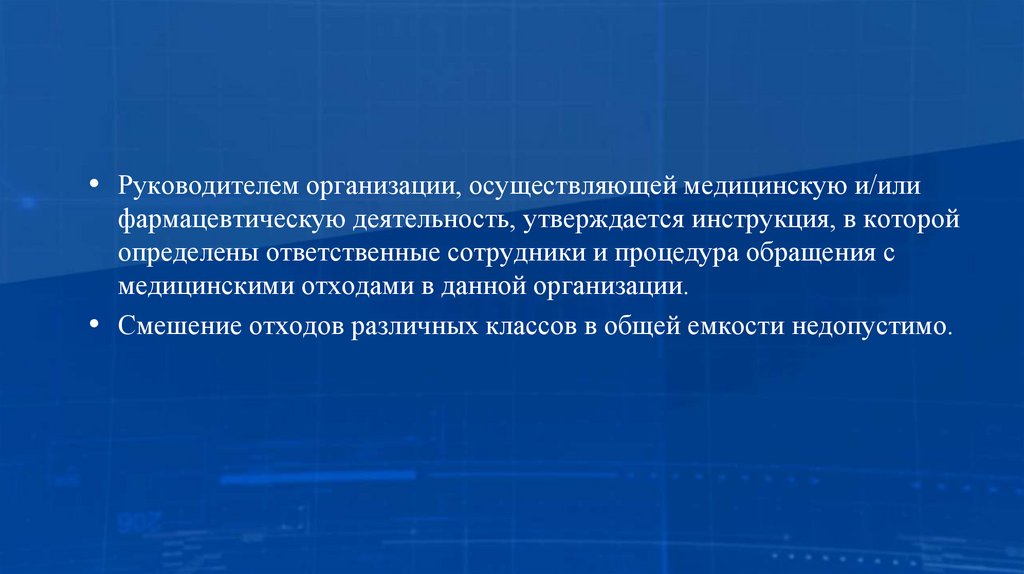 • Руководителем организации, осуществляющей медицинскую и/или фармацевтическую деятельность, утверждается инструкция, в которой определены ответственные сотрудники и процедура обращения с медицинскими отходами в данной организации.

• Смешение отходов различных классов в общей емкости недопустимо.